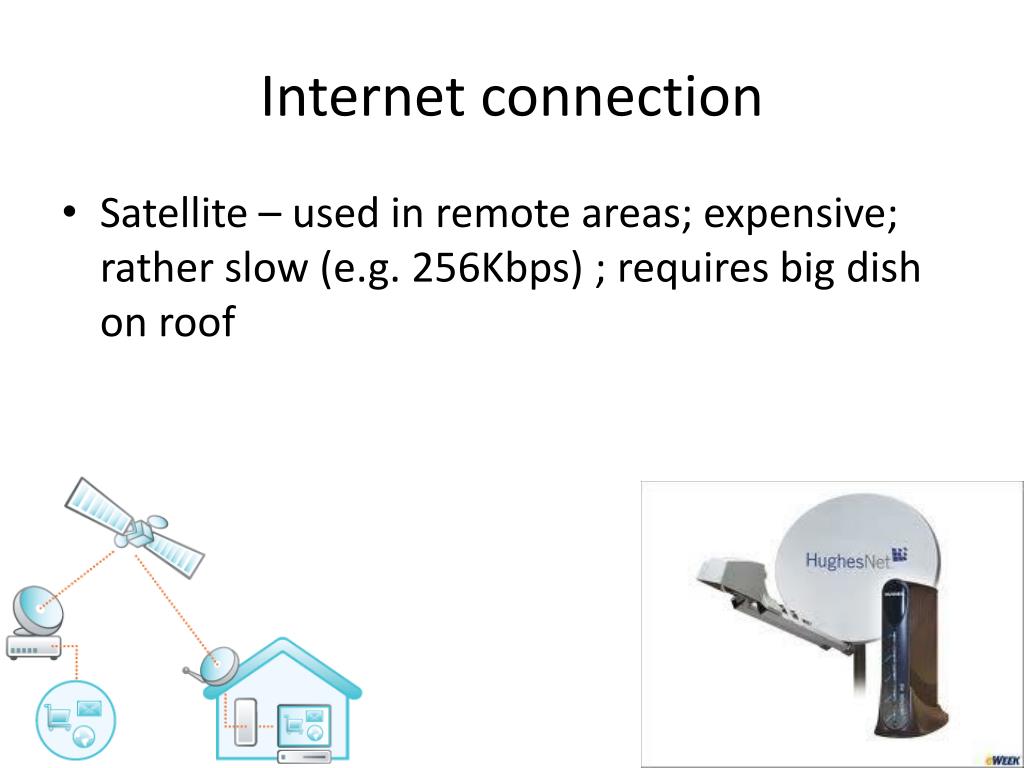 Internet connection

• Satellite – used in remote areas; expensive; rather slow (e.g. 256Kbps) ; requires big dish on roof

HughesNet

eWEEK